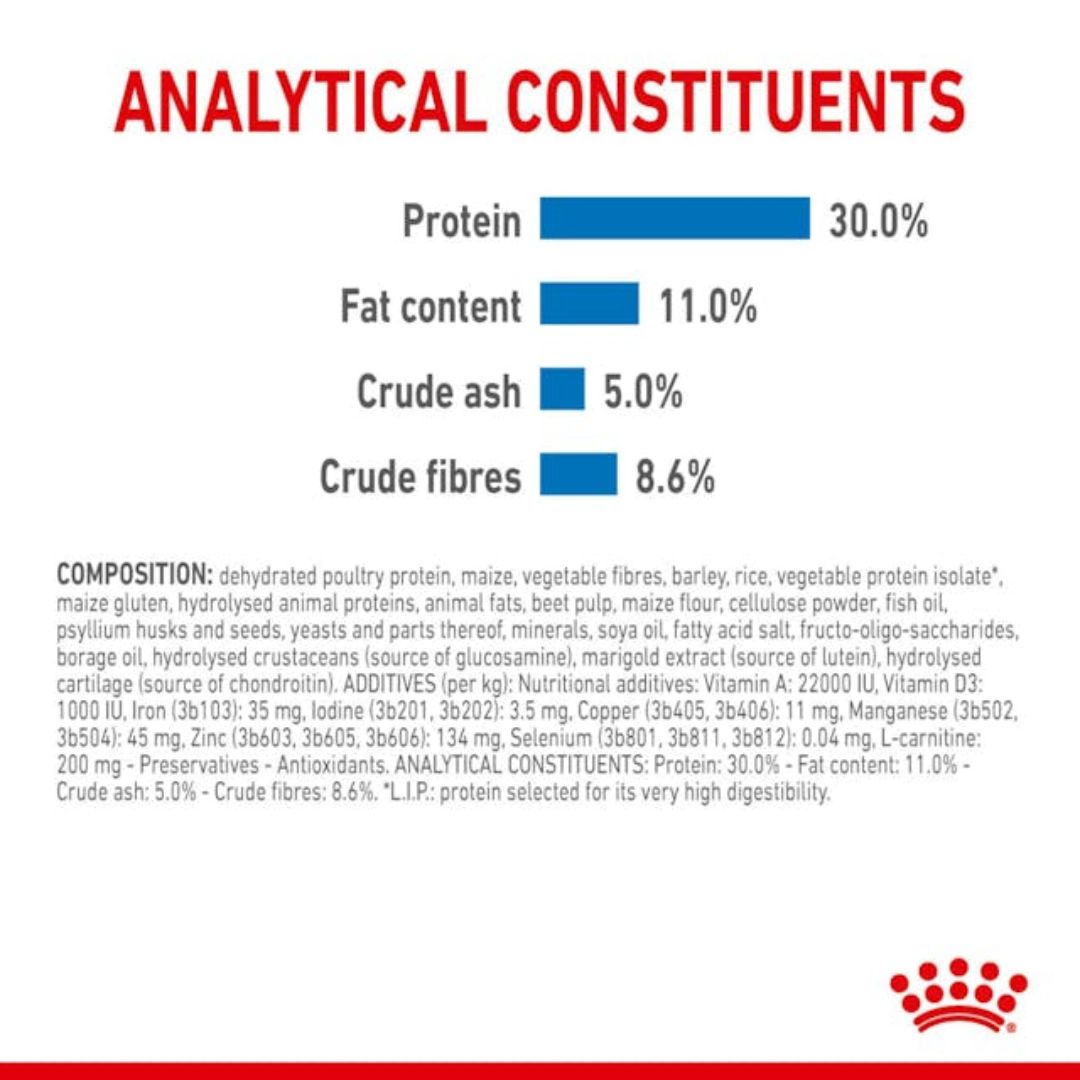 ANALYTICAL CONSTITUENTS

Protein 30.0%

Fat content 11.0%

Crude ash 5.0%

Crude fibres 8.6%

COMPOSITION: dehydrated poultry protein, maize, vegetable fibres, barley, rice, vegetable protein isolate*, maize gluten, hydrolysed animal proteins, animal fats, beet pulp, maize flour, cellulose powder, fish oil, psyllium husks and seeds, yeasts and parts thereof, minerals, soya oil, fatty acid salt, fructo-oligo-saccharides, borage oil, hydrolysed crustaceans (source of glucosamine), marigold extract (source of lutein), hydrolysed cartilage (source of chondroitin). ADDITIVES (per kg): Nutritional additives: Vitamin A: 22000 IU, Vitamin D3: 1000 IU, Iron (3b103): 35 mg, Iodine (3b201, 3b202): 3.5 mg, Copper (3b405, 3b406): 11 mg, Manganese (3b502, 3b504): 45 mg, Zinc (3b603, 3b605, 3b606): 134 mg, Selenium (3b801, 3b811, 3b812): 0.04 mg, L-carnitine: 200 mg - Preservatives - Antioxidants. ANALYTICAL CONSTITUENTS: Protein: 30.0% - Fat content: 11.0% - Crude ash: 5.0% - Crude fibres: 8.6%. *L.I.P.: protein selected for its very high digestibility.